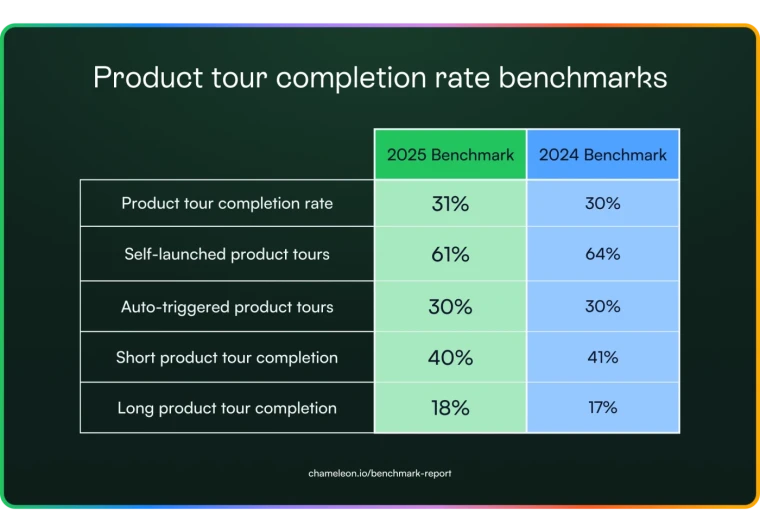 Product tour completion rate benchmarks

| | 2025 Benchmark | 2024 Benchmark |
|---|---|---|
| Product tour completion rate | 31% | 30% |
| Self-launched product tours | 61% | 64% |
| Auto-triggered product tours | 30% | 30% |
| Short product tour completion | 40% | 41% |
| Long product tour completion | 18% | 17% |

chameleon.io/benchmark-report